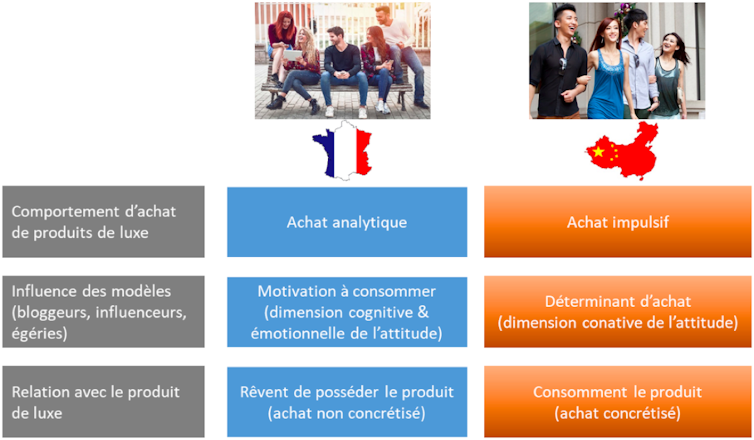 | | | |
|---|---|---|
| Comportement d'achat de produits de luxe | Achat analytique | Achat impulsif |
| Influence des modèles (bloggeurs, influenceurs, égéries) | Motivation à consommer (dimension cognitive & émotionnelle de l'attitude) | Déterminant d'achat (dimension conative de l'attitude) |
| Relation avec le produit de luxe | Rêvent de posséder le produit (achat non concrétisé) | Consomment le produit (achat concrétisé) |